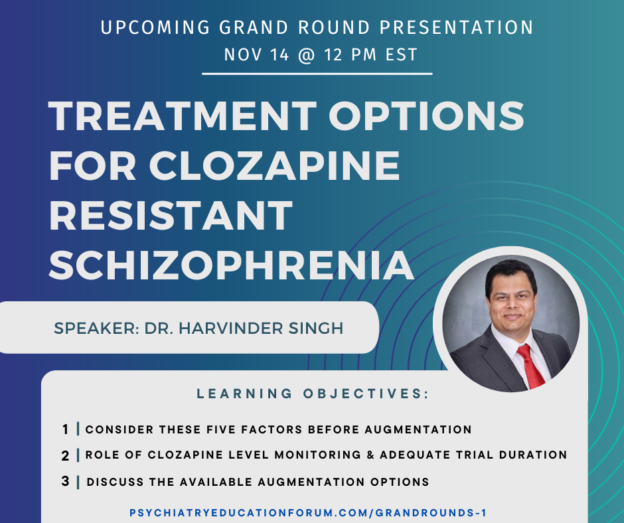 UPCOMING GRAND ROUND PRESENTATION
NOV 14 @ 12 PM EST

TREATMENT OPTIONS FOR CLOZAPINE RESISTANT SCHIZOPHRENIA

SPEAKER: DR. HARVINDER SINGH

LEARNING OBJECTIVES:

1 | CONSIDER THESE FIVE FACTORS BEFORE AUGMENTATION
2 | ROLE OF CLOZAPINE LEVEL MONITORING & ADEQUATE TRIAL DURATION
3 | DISCUSS THE AVAILABLE AUGMENTATION OPTIONS

PSYCHIATRYEDUCATIONFORUM.COM/GRANDROUNDS-1